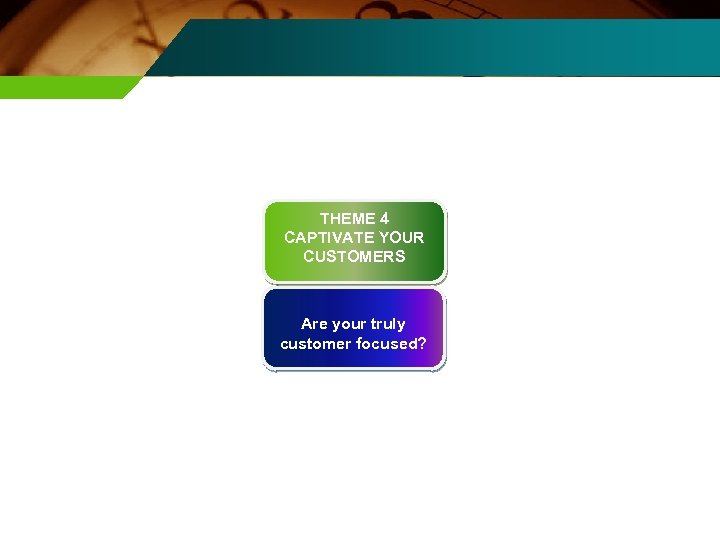 THEME 4
CAPTIVATE YOUR CUSTOMERS

Are your truly customer focused?